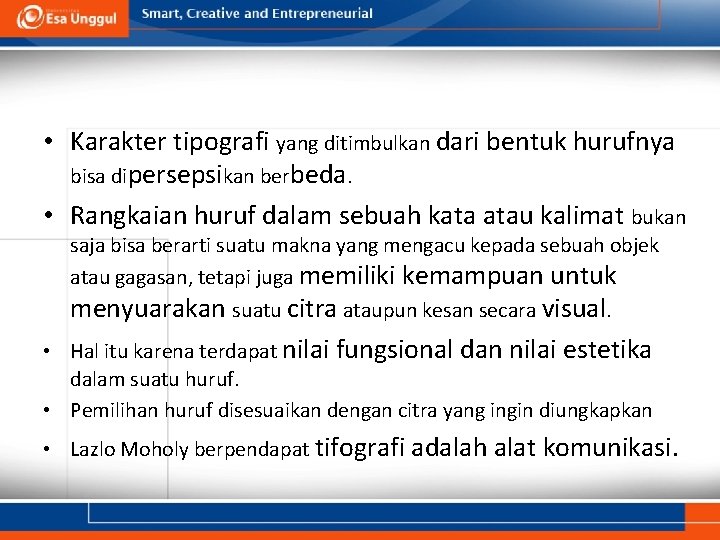 Esa Unggul

Smart, Creative and Entrepreneurial

• Karakter tipografi yang ditimbulkan dari bentuk hurufnya bisa dipersepsikan berbeda.

• Rangkaian huruf dalam sebuah kata atau kalimat bukan saja bisa berarti suatu makna yang mengacu kepada sebuah objek atau gagasan, tetapi juga memiliki kemampuan untuk menyuarakan suatu citra ataupun kesan secara visual.

• Hal itu karena terdapat nilai fungsional dan nilai estetika dalam suatu huruf.

• Pemilihan huruf disesuaikan dengan citra yang ingin diungkapkan

• Lazlo Moholy berpendapat tifografi adalah alat komunikasi.